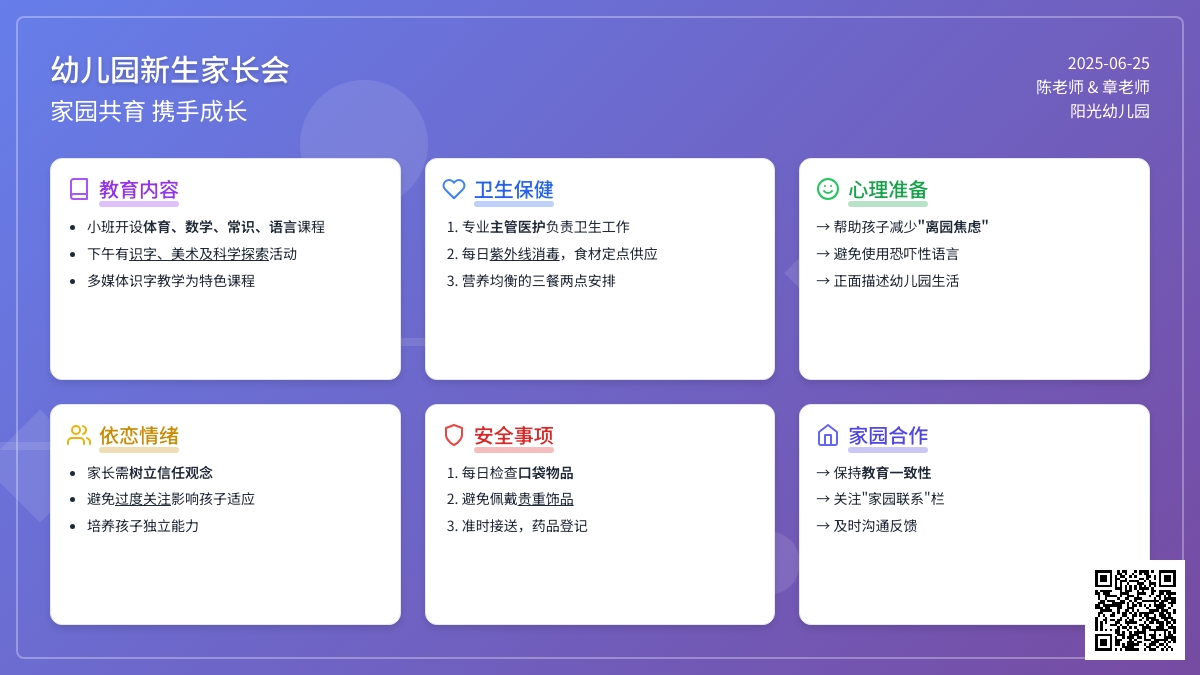 幼儿园新生家长会
家园共育 携手成长

2025-06-25
陈老师 & 章老师
阳光幼儿园

教育内容
- 小班开设体育、数学、常识、语言课程
- 下午有识字、美术及科学探索活动
- 多媒体识字教学为特色课程

卫生保健
1. 专业主管医护负责卫生工作
2. 每日紫外线消毒，食材定点供应
3. 营养均衡的三餐两点安排

心理准备
→ 帮助孩子减少"离园焦虑"
→ 避免使用恐吓性语言
→ 正面描述幼儿园生活

依恋情绪
- 家长需树立信任观念
- 避免过度关注影响孩子适应
- 培养孩子独立能力

安全事项
1. 每日检查口袋物品
2. 避免佩戴贵重饰品
3. 准时接送，药品登记

家园合作
→ 保持教育一致性
→ 关注"家园联系"栏
→ 及时沟通反馈